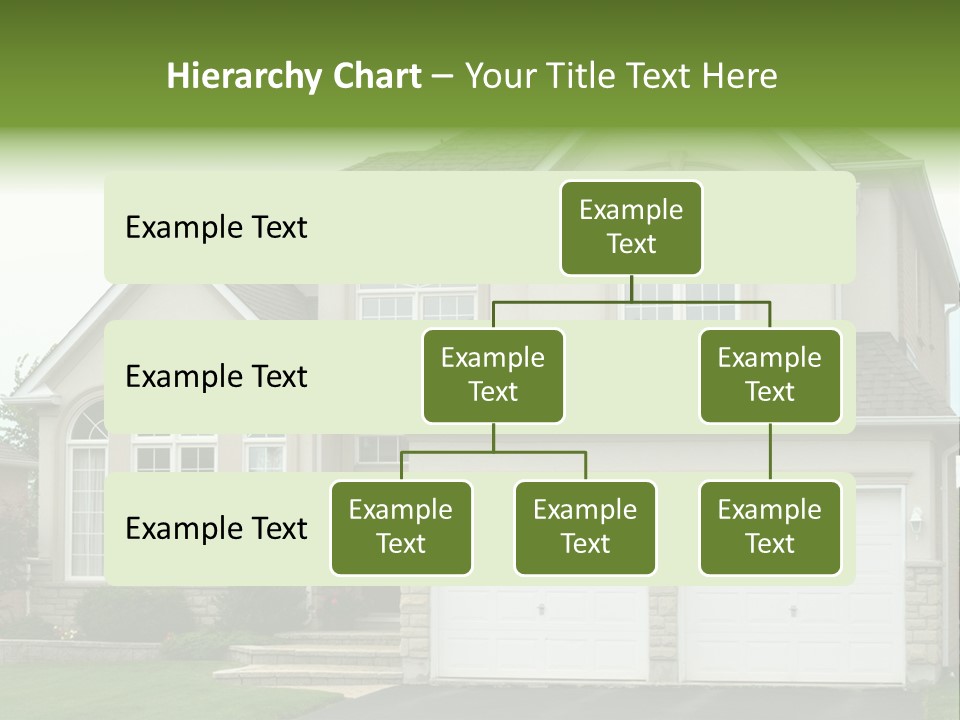 Hierarchy Chart – Your Title Text Here

Example Text

Example Text

Example Text

Example Text

Example Text

Example Text

Example Text

Example Text

Example Text